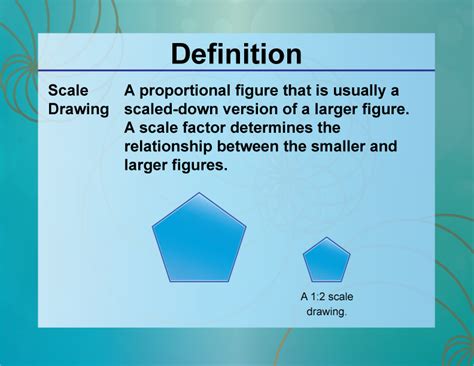 Definition

Scale Drawing

A proportional figure that is usually a scaled-down version of a larger figure. A scale factor determines the relationship between the smaller and larger figures.

A 1:2 scale drawing.